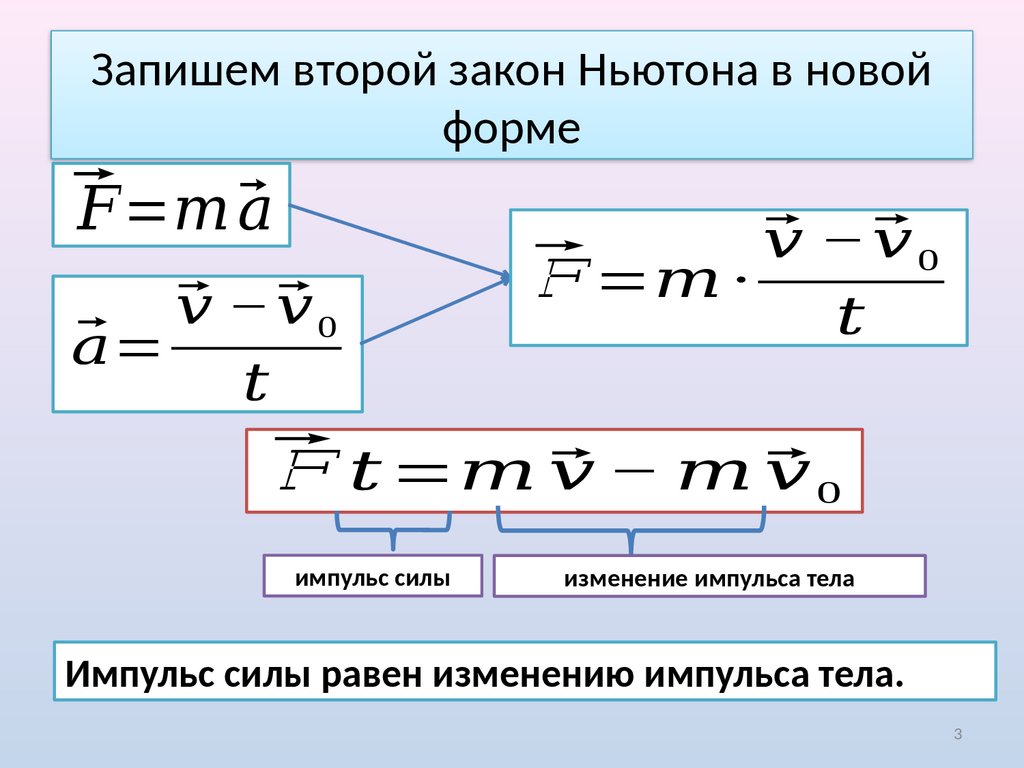 Запишем второй закон Ньютона в новой форме

$\vec{F}=m\vec{a}$

$\vec{a}=\frac{\vec{v}-\vec{v}_0}{t}$

$\vec{F}=m\cdot\frac{\vec{v}-\vec{v}_0}{t}$

$\vec{F}t=m\vec{v}-m\vec{v}_0$

импульс силы

изменение импульса тела

Импульс силы равен изменению импульса тела.

3